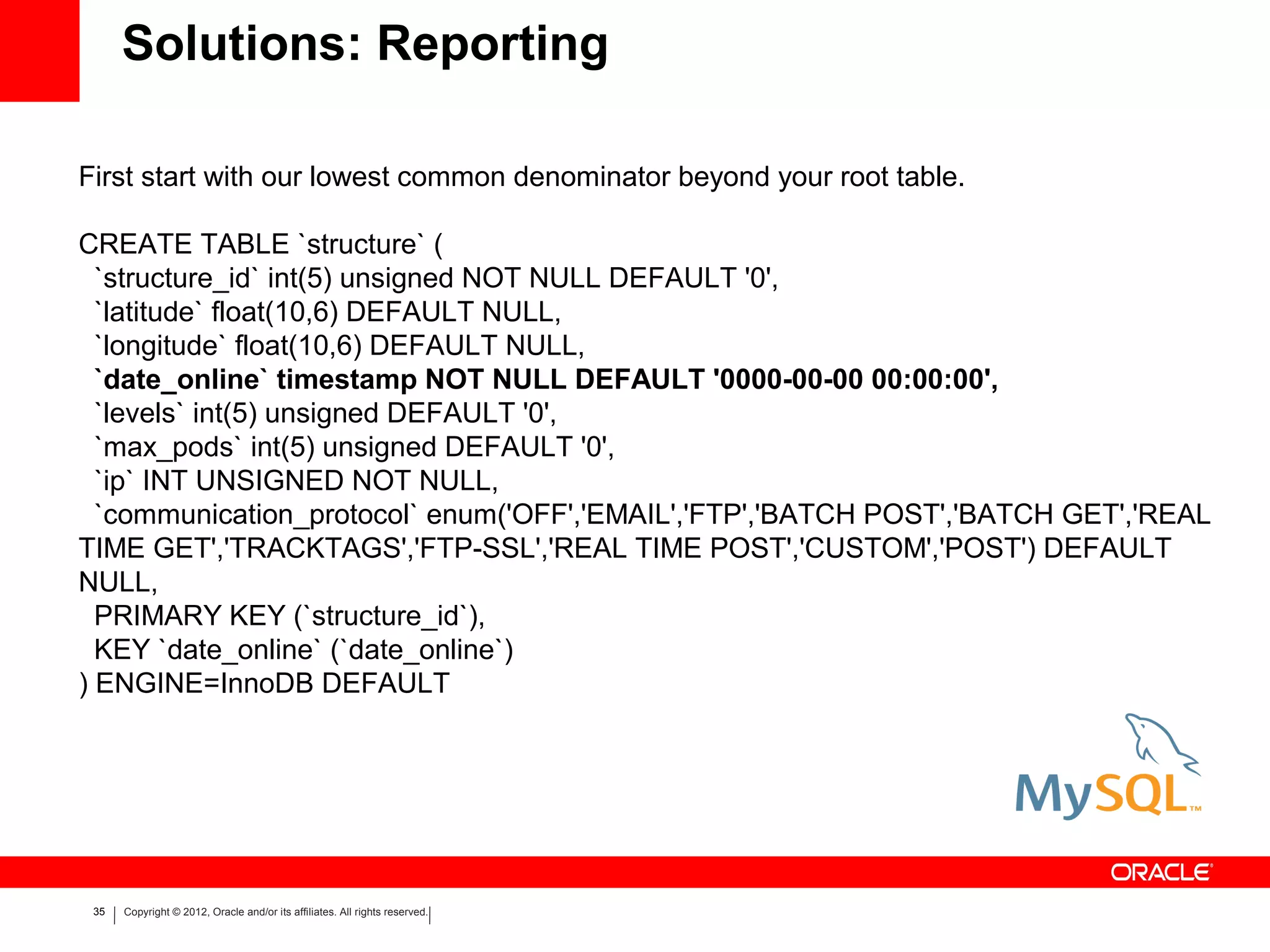 Solutions: Reporting

First start with our lowest common denominator beyond your root table.

CREATE TABLE `structure` (
`structure_id` int(5) unsigned NOT NULL DEFAULT '0',
`latitude` float(10,6) DEFAULT NULL,
`longitude` float(10,6) DEFAULT NULL,
`date_online` timestamp NOT NULL DEFAULT '0000-00-00 00:00:00',
`levels` int(5) unsigned DEFAULT '0',
`max_pods` int(5) unsigned DEFAULT '0',
`ip` INT UNSIGNED NOT NULL,
`communication_protocol` enum('OFF','EMAIL','FTP','BATCH POST','BATCH GET','REAL TIME GET','TRACKTAGS','FTP-SSL','REAL TIME POST','CUSTOM','POST') DEFAULT NULL,
PRIMARY KEY (`structure_id`),
KEY `date_online` (`date_online`)
) ENGINE=InnoDB DEFAULT

MySQL™

ORACLE®

35 | Copyright © 2012, Oracle and/or its affiliates. All rights reserved.